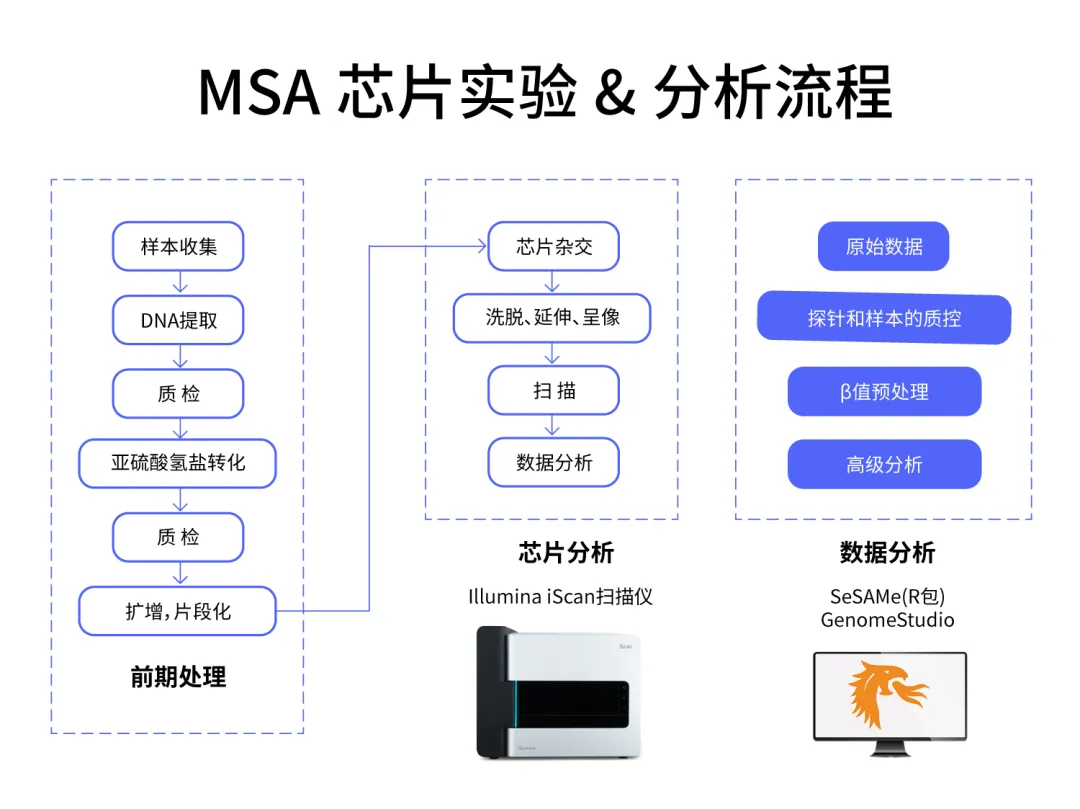 MSA 芯片实验 & 分析流程

样本收集
DNA提取
质 检
亚硫酸氢盐转化
质 检
扩增,片段化

前期处理

芯片杂交
洗脱、延伸、呈像
扫 描
数据分析

芯片分析

Illumina iScan扫描仪

iScan

原始数据
探针和样本的质控
β值预处理
高级分析

数据分析

SeSAMe(R包)
GenomeStudio